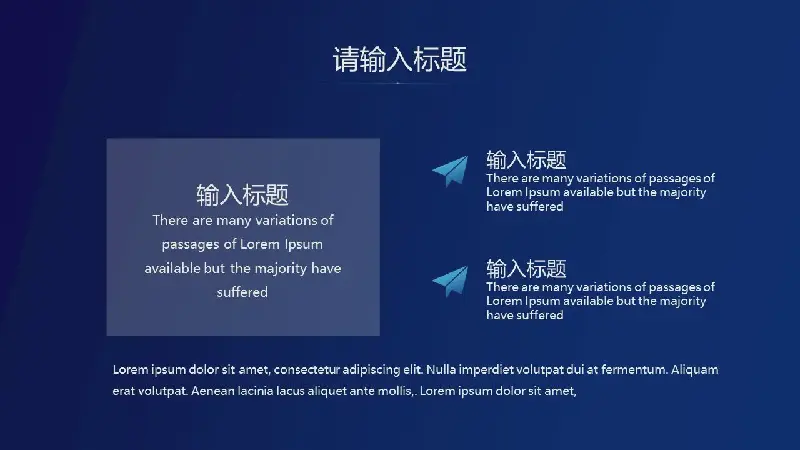 请输入标题

输入标题
There are many variations of passages of Lorem Ipsum available but the majority have suffered

输入标题
There are many variations of passages of Lorem Ipsum available but the majority have suffered

输入标题
There are many variations of passages of Lorem Ipsum available but the majority have suffered

Lorem ipsum dolor sit amet, consectetur adipiscing elit. Nulla imperdiet volutpat dui at fermentum. Aliquam erat volutpat. Aenean lacinia lacus aliquet ante mollis,. Lorem ipsum dolor sit amet,